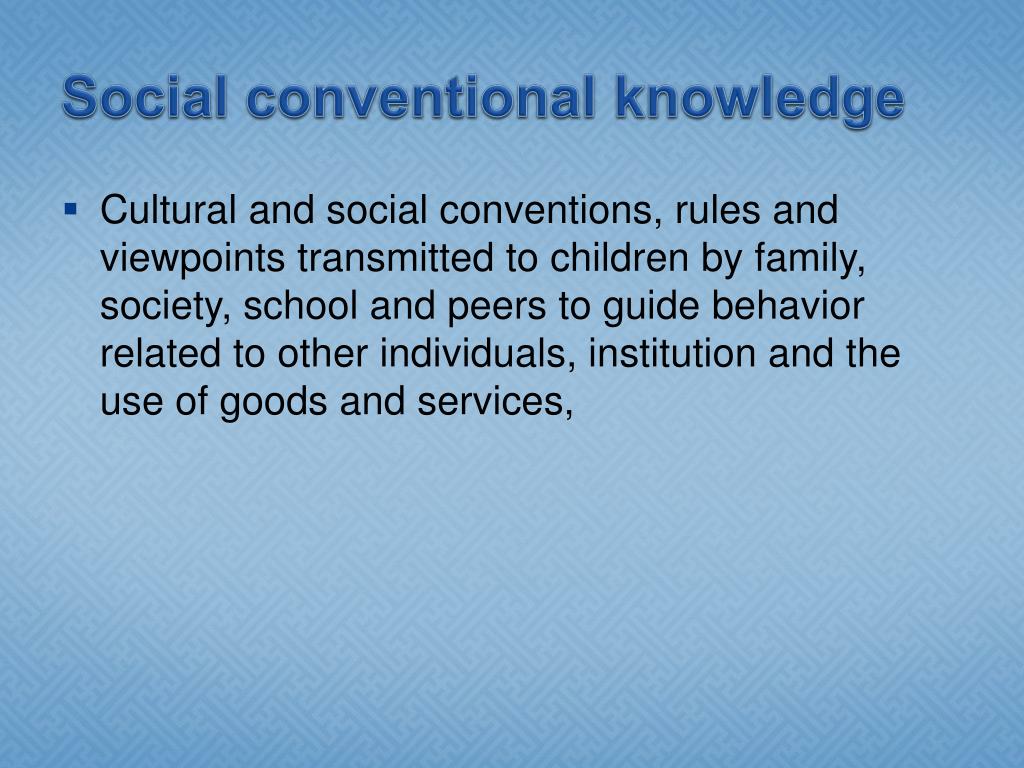 Social conventional knowledge

▪ Cultural and social conventions, rules and viewpoints transmitted to children by family, society, school and peers to guide behavior related to other individuals, institution and the use of goods and services,